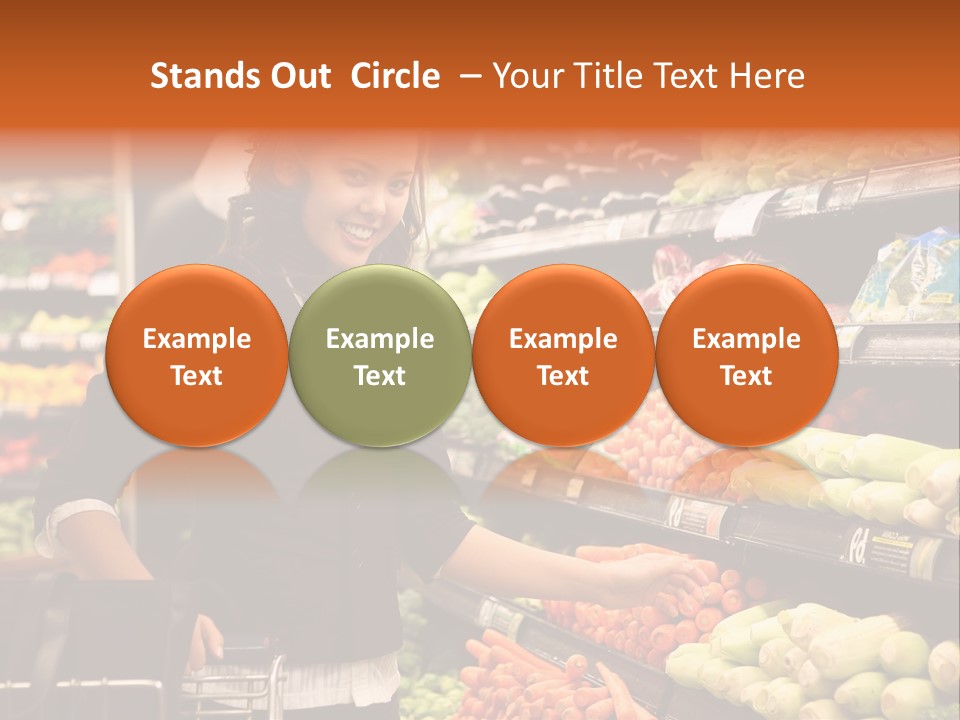 Stands Out Circle – Your Title Text Here

Example Text

Example Text

Example Text

Example Text